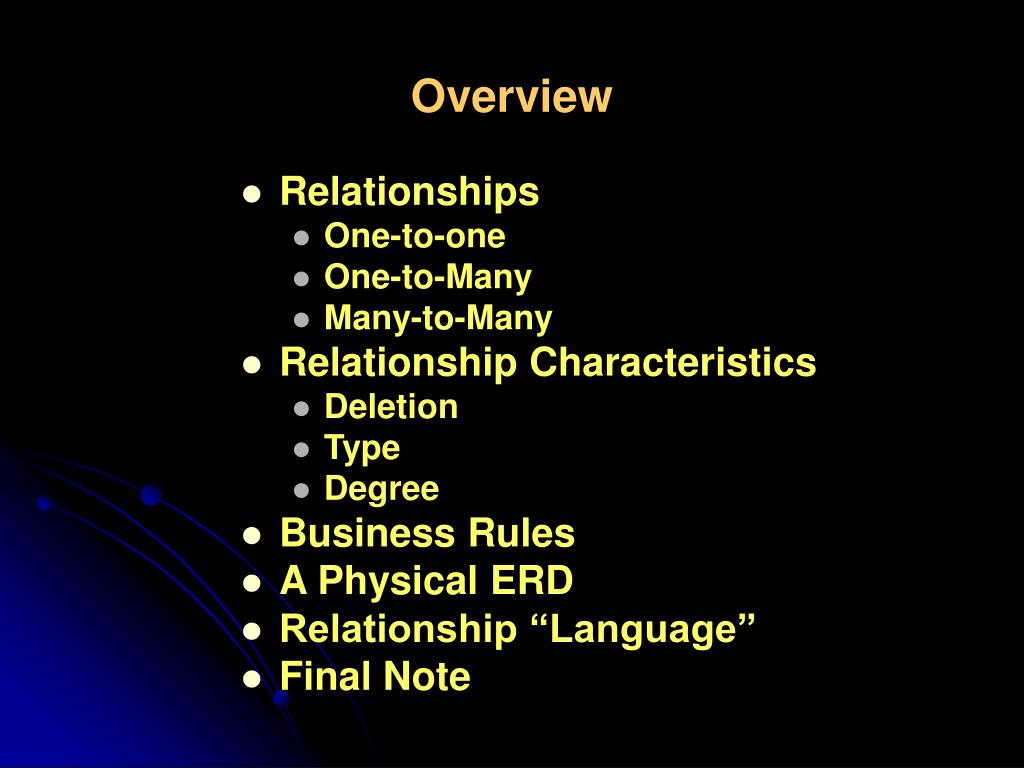 Overview

- Relationships
  - One-to-one
  - One-to-Many
  - Many-to-Many
- Relationship Characteristics
  - Deletion
  - Type
  - Degree
- Business Rules
- A Physical ERD
- Relationship “Language”
- Final Note